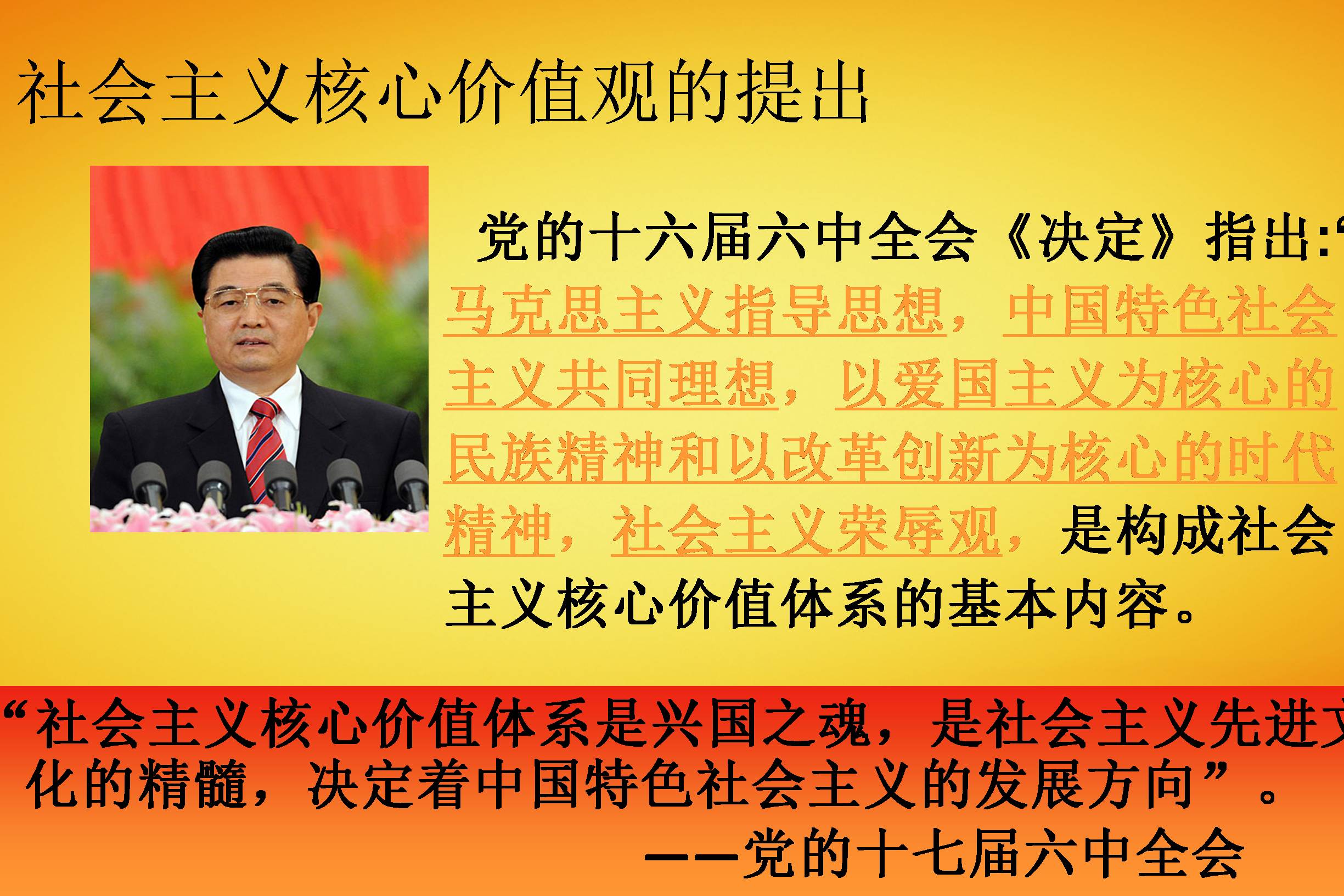 社会主义核心价值观的提出

党的十六届六中全会《决定》指出:“马克思主义指导思想，中国特色社会主义共同理想，以爱国主义为核心的民族精神和以改革创新为核心的时代精神，社会主义荣辱观，是构成社会主义核心价值体系的基本内容。

“社会主义核心价值体系是兴国之魂，是社会主义先进文化的精髓，决定着中国特色社会主义的发展方向”。
——党的十七届六中全会